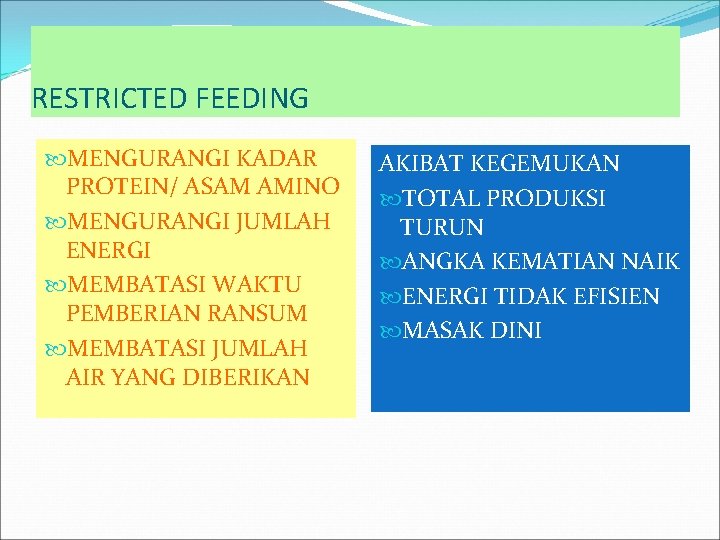 RESTRICTED FEEDING

MENGURANGI KADAR PROTEIN/ ASAM AMINO
MENGURANGI JUMLAH ENERGI
MEMBATASI WAKTU PEMBERIAN RANSUM
MEMBATASI JUMLAH AIR YANG DIBERIKAN

AKIBAT KEGEMUKAN
TOTAL PRODUKSI TURUN
ANGKA KEMATIAN NAIK
ENERGI TIDAK EFISIEN
MASAK DINI